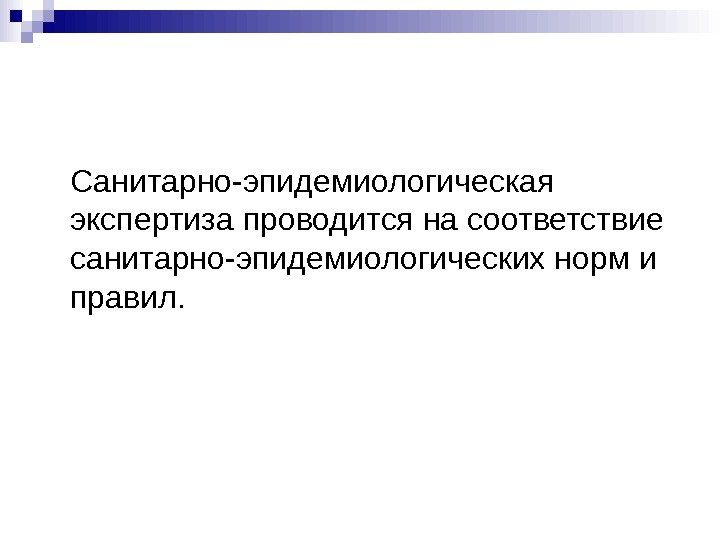 Санитарно-эпидемиологическая экспертиза проводится на соответствие санитарно-эпидемиологических норм и правил.